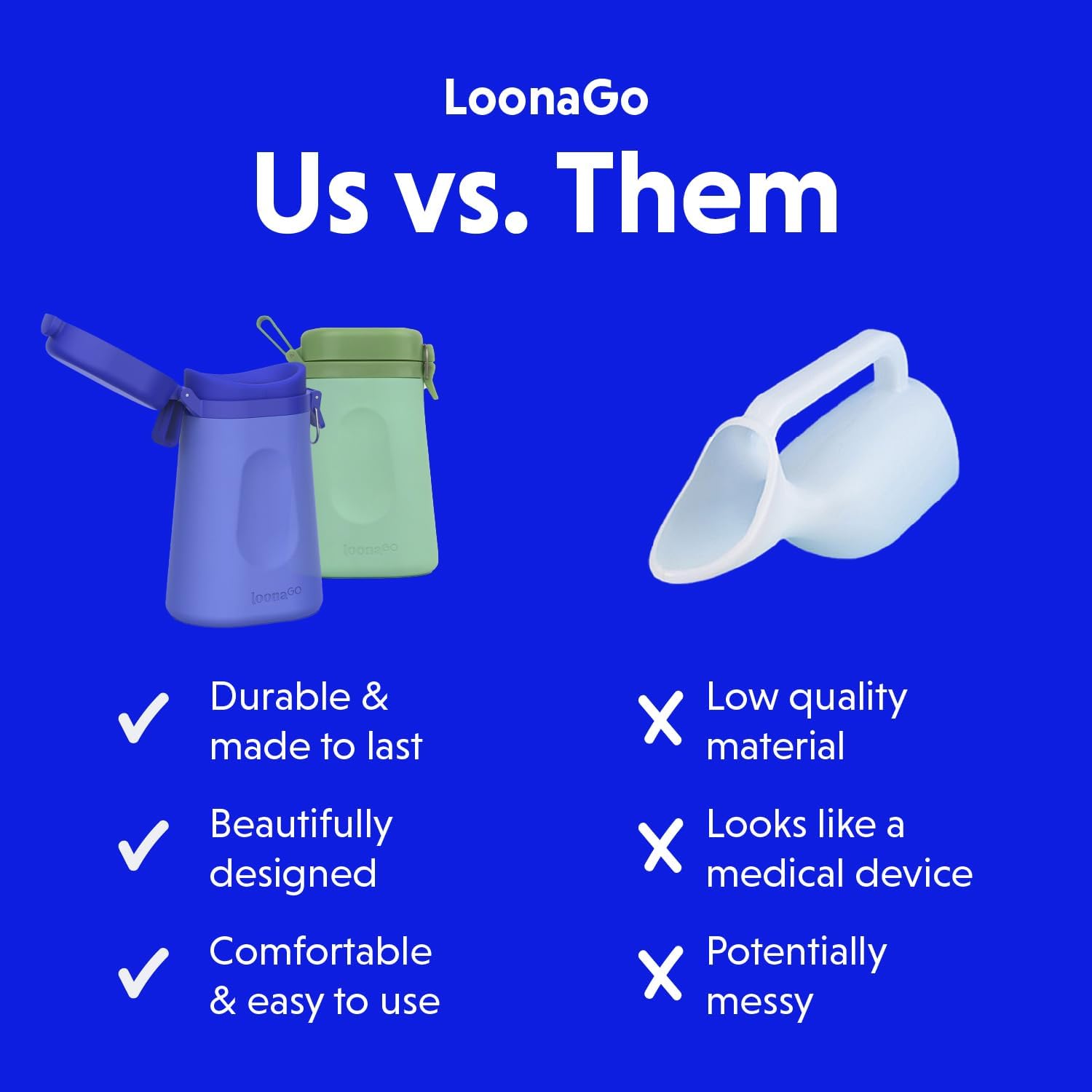 LoonaGo
Us vs. Them

loonaGo

loonaGo

✓ Durable & made to last

✓ Beautifully designed

✓ Comfortable & easy to use

X Low quality material

X Looks like a medical device

X Potentially messy